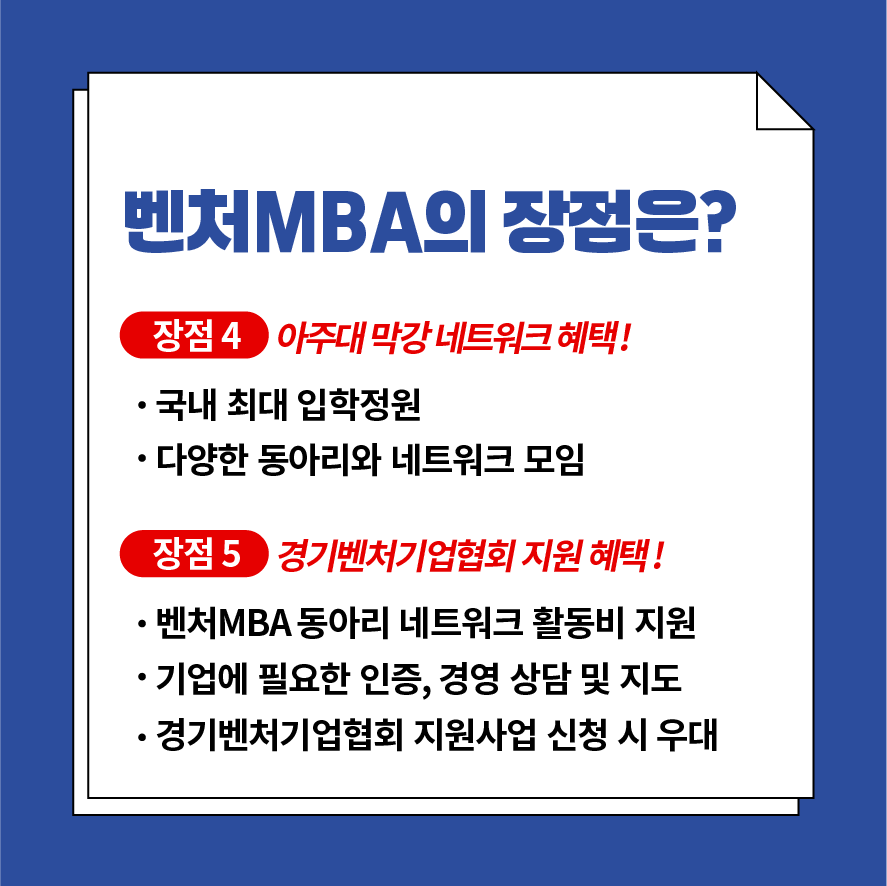 벤처MBA의 장점은?

장점 4 아주대 막강 네트워크 혜택!

· 국내 최대 입학정원
· 다양한 동아리와 네트워크 모임

장점 5 경기벤처기업협회 지원 혜택!

· 벤처MBA 동아리 네트워크 활동비 지원
· 기업에 필요한 인증, 경영 상담 및 지도
· 경기벤처기업협회 지원사업 신청 시 우대